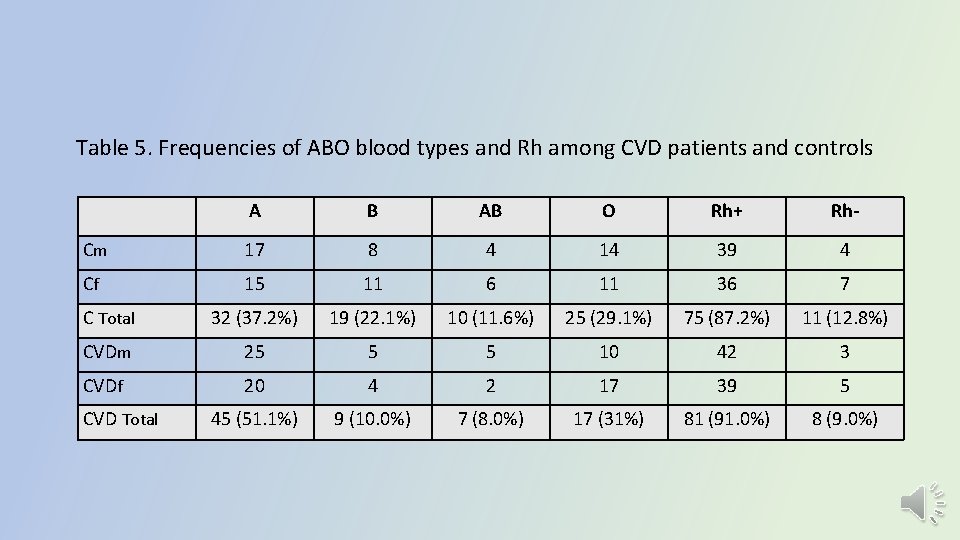 Table 5. Frequencies of ABO blood types and Rh among CVD patients and controls

| | A | B | AB | O | Rh+ | Rh- |
|---|---|---|---|---|---|---|
| Cm | 17 | 8 | 4 | 14 | 39 | 4 |
| Cf | 15 | 11 | 6 | 11 | 36 | 7 |
| C Total | 32 (37.2%) | 19 (22.1%) | 10 (11.6%) | 25 (29.1%) | 75 (87.2%) | 11 (12.8%) |
| CVDm | 25 | 5 | 5 | 10 | 42 | 3 |
| CVDf | 20 | 4 | 2 | 17 | 39 | 5 |
| CVD Total | 45 (51.1%) | 9 (10.0%) | 7 (8.0%) | 17 (31%) | 81 (91.0%) | 8 (9.0%) |